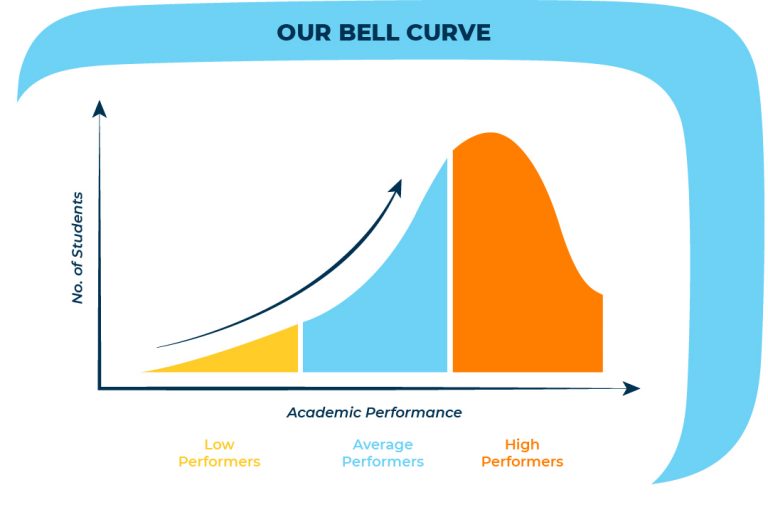 OUR BELL CURVE

No. of Students

Academic Performance

Low Performers

Average Performers

High Performers